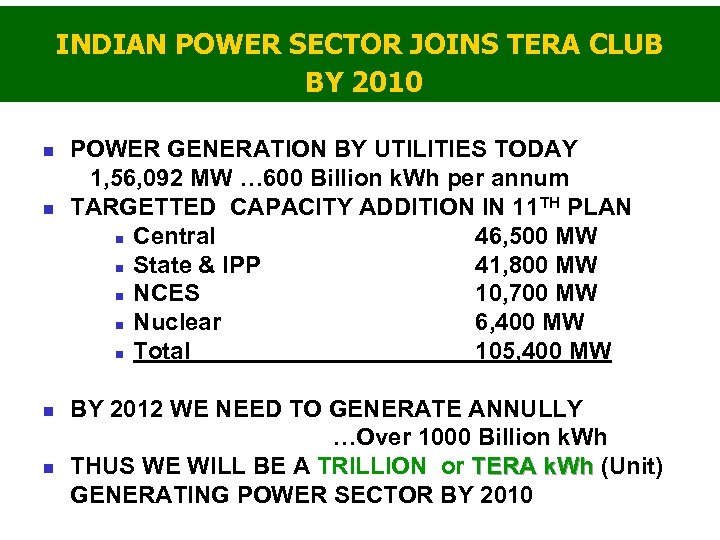 INDIAN POWER SECTOR JOINS TERA CLUB BY 2010

- POWER GENERATION BY UTILITIES TODAY
1,56,092 MW …600 Billion kWh per annum
- TARGETTED CAPACITY ADDITION IN 11$^{TH}$ PLAN
  - Central 46,500 MW
  - State & IPP 41,800 MW
  - NCES 10,700 MW
  - Nuclear 6,400 MW
  - Total 105,400 MW

- BY 2012 WE NEED TO GENERATE ANNULLY
…Over 1000 Billion kWh
- THUS WE WILL BE A TRILLION or TERA kWh (Unit) GENERATING POWER SECTOR BY 2010